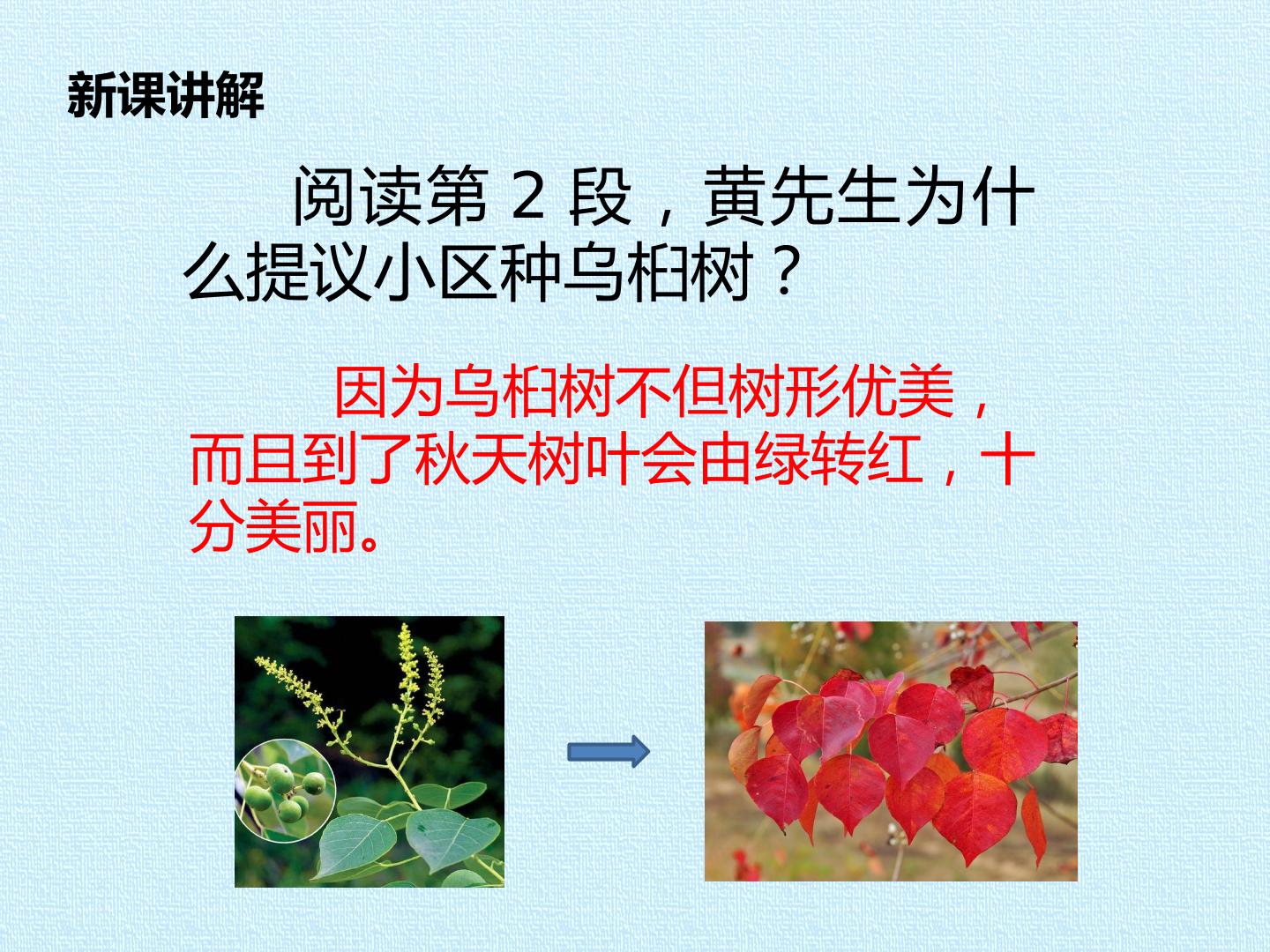 新课讲解

阅读第2段，黄先生为什么提议小区种乌桕树？

因为乌桕树不但树形优美，而且到了秋天树叶会由绿转红，十分美丽。